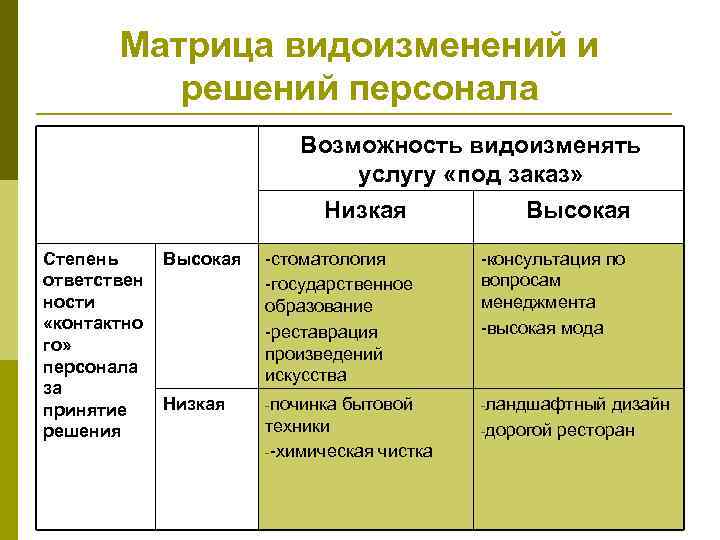 Матрица видоизменений и решений персонала

| | | Возможность видоизменять услугу «под заказ» | |
|---|---|---|---|
| | | Низкая | Высокая |
| Степень ответственности «контактного» персонала за принятие решения | Высокая | -стоматология -государственное образование -реставрация произведений искусства | -консультация по вопросам менеджмента -высокая мода |
| | Низкая | -починка бытовой техники --химическая чистка | -ландшафтный дизайн -дорогой ресторан |